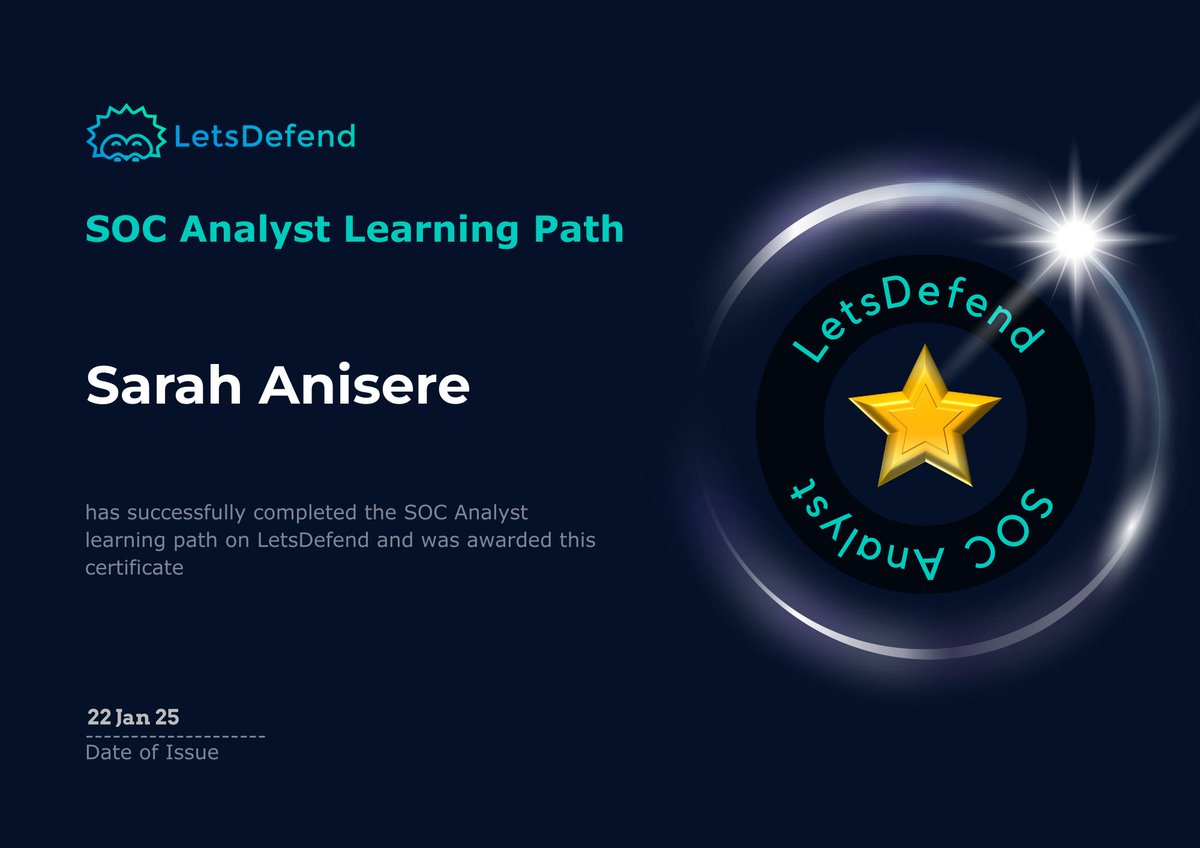 LetsDefend

SOC Analyst Learning Path

Sarah Anisere

has successfully completed the SOC Analyst learning path on LetsDefend and was awarded this certificate

22 Jan 25
--------------------
Date of Issue

LetsDefend
SOC Analyst